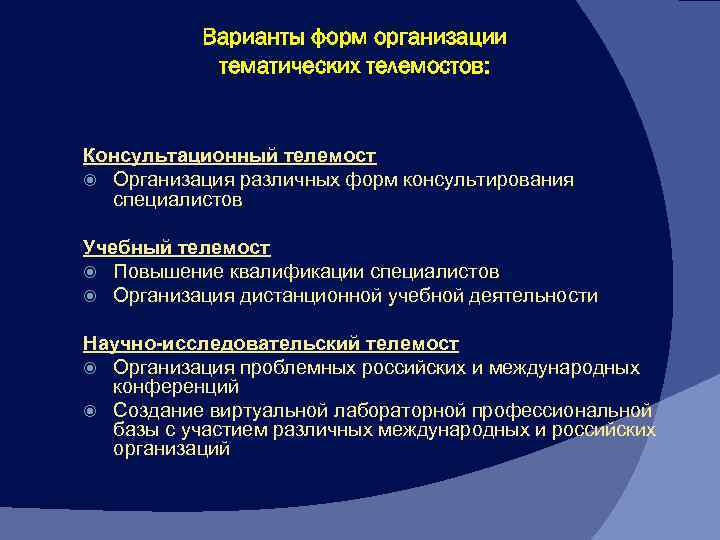 Варианты форм организации тематических телемостов:

Консультационный телемост
Организация различных форм консультирования специалистов

Учебный телемост
Повышение квалификации специалистов
Организация дистанционной учебной деятельности

Научно-исследовательский телемост
Организация проблемных российских и международных конференций
Создание виртуальной лабораторной профессиональной базы с участием различных международных и российских организаций